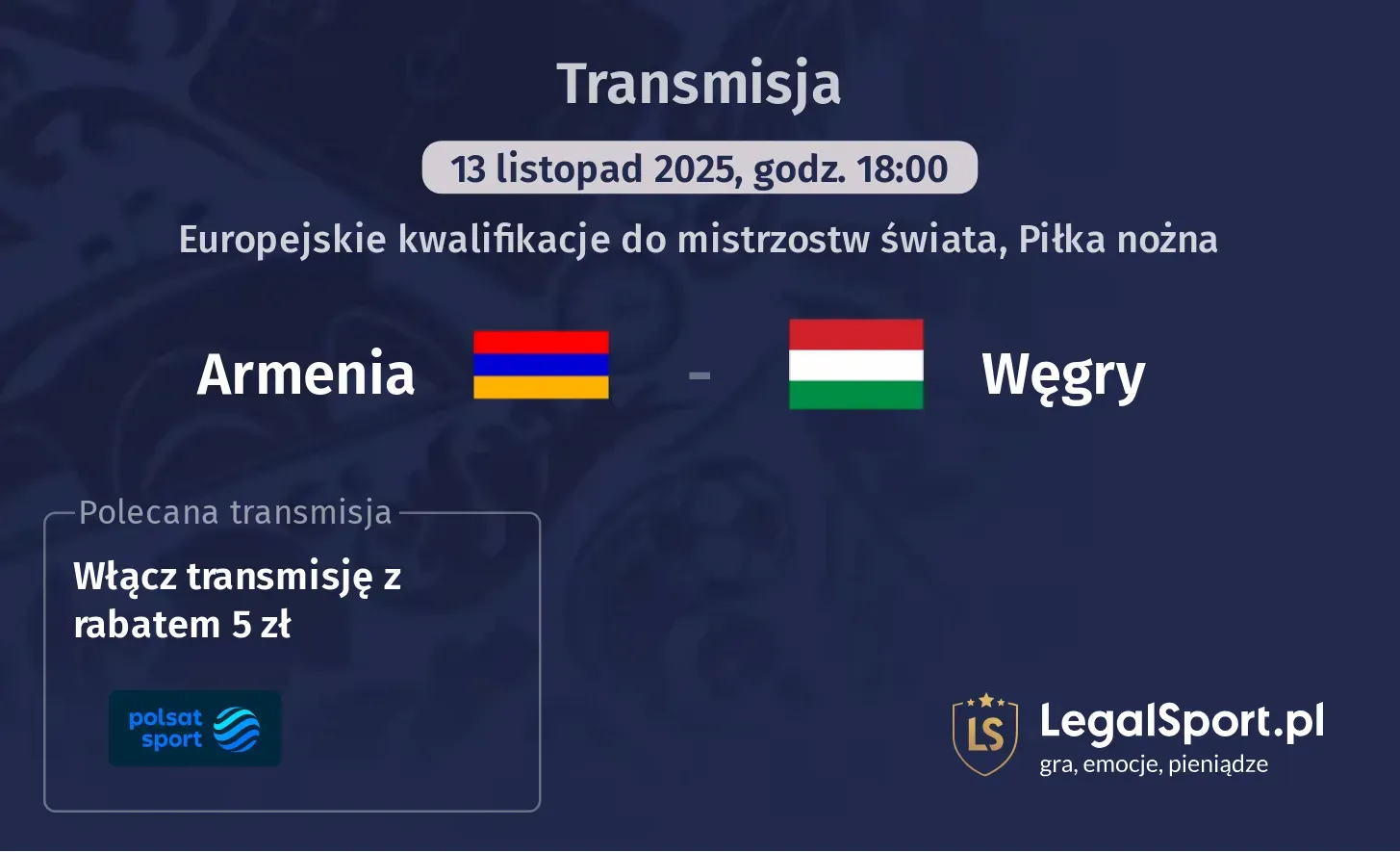 Transmisja

13 listopad 2025, godz. 18:00

Europejskie kwalifikacje do mistrzostw świata, Piłka nożna

Armenia - Węgry

Polecana transmisja

Włącz transmisję z rabatem 5 zł

polsat sport

LS LegalSport.pl
gra, emocje, pieniądze